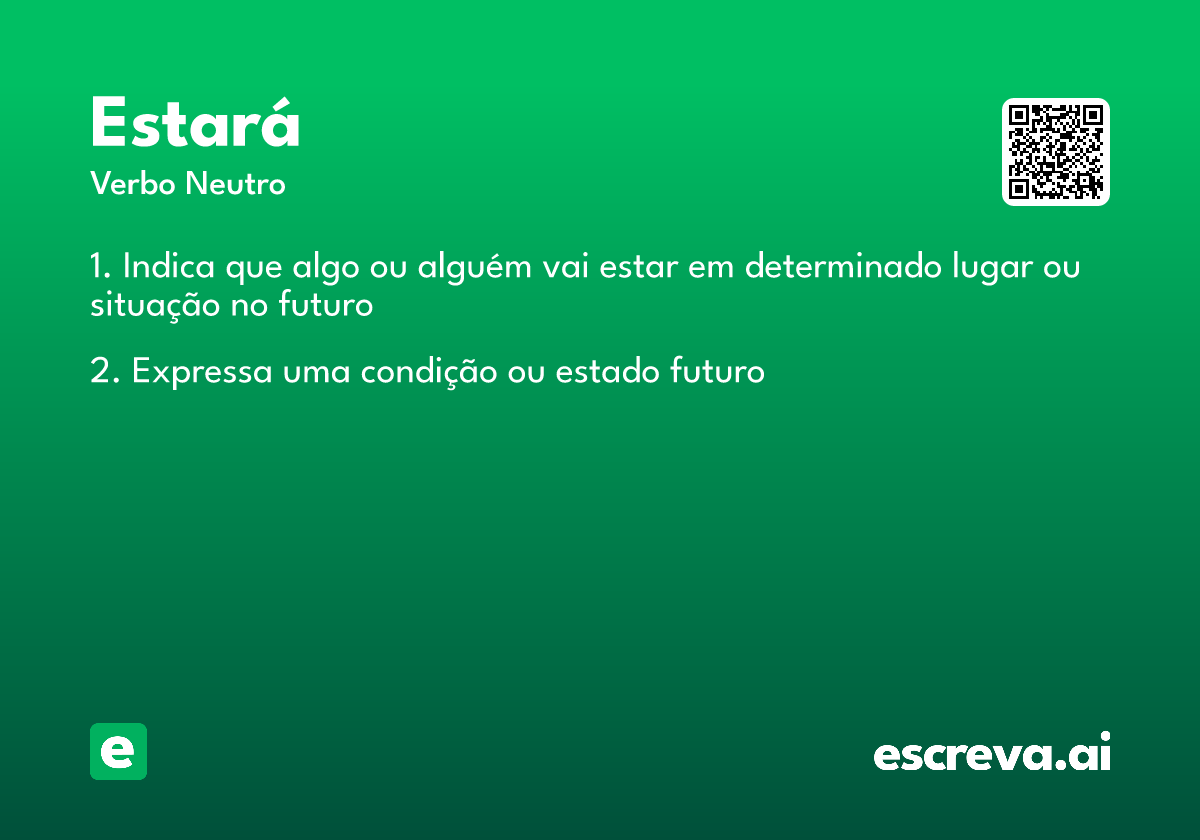 Estará
Verbo Neutro

1. Indica que algo ou alguém vai estar em determinado lugar ou situação no futuro

2. Expressa uma condição ou estado futuro

e

escreva.ai